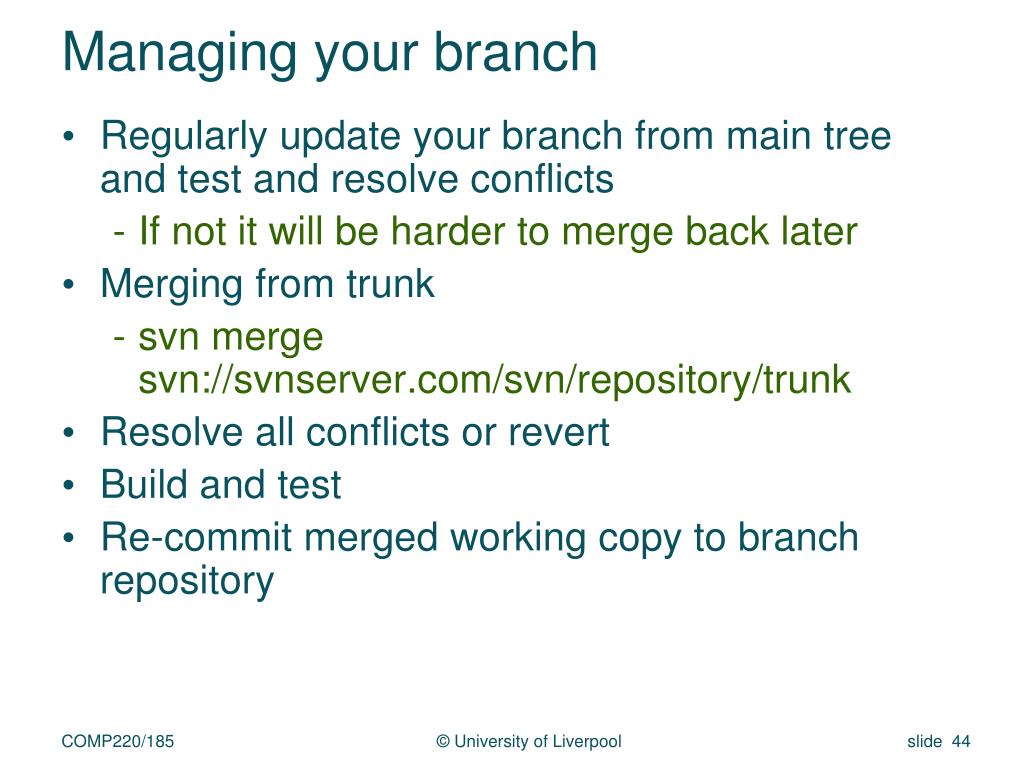 Managing your branch

• Regularly update your branch from main tree and test and resolve conflicts
  - If not it will be harder to merge back later
• Merging from trunk
  - svn merge svn://svnserver.com/svn/repository/trunk
• Resolve all conflicts or revert
• Build and test
• Re-commit merged working copy to branch repository

COMP220/185

© University of Liverpool

slide 44